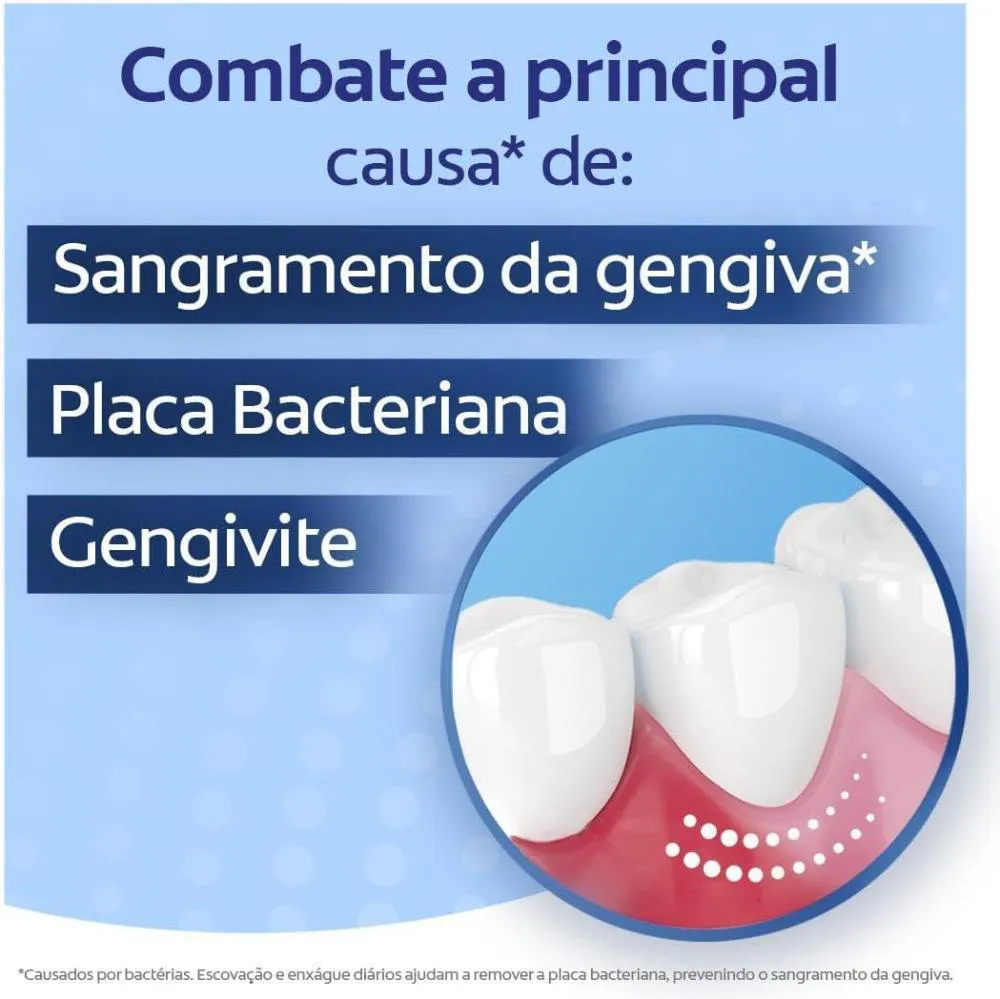 Combate a principal causa* de:

Sangramento da gengiva*

Placa Bacteriana

Gengivite

*Causados por bactérias. Escovação e enxágue diários ajudam a remover a placa bacteriana, prevenindo o sangramento da gengiva.